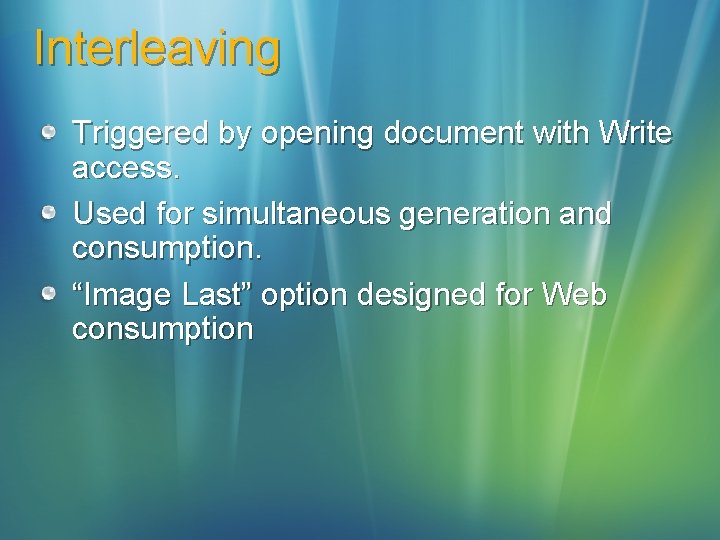 Interleaving

Triggered by opening document with Write access.

Used for simultaneous generation and consumption.

“Image Last” option designed for Web consumption